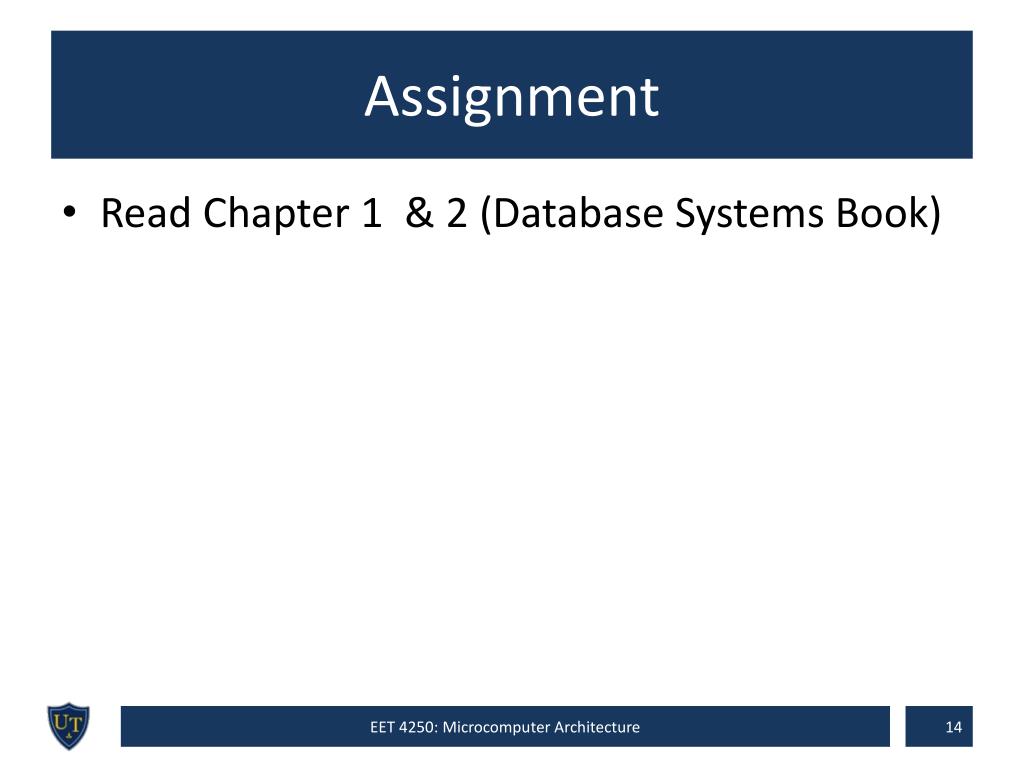 Assignment

• Read Chapter 1  & 2 (Database Systems Book)

UT

EET 4250: Microcomputer Architecture

14